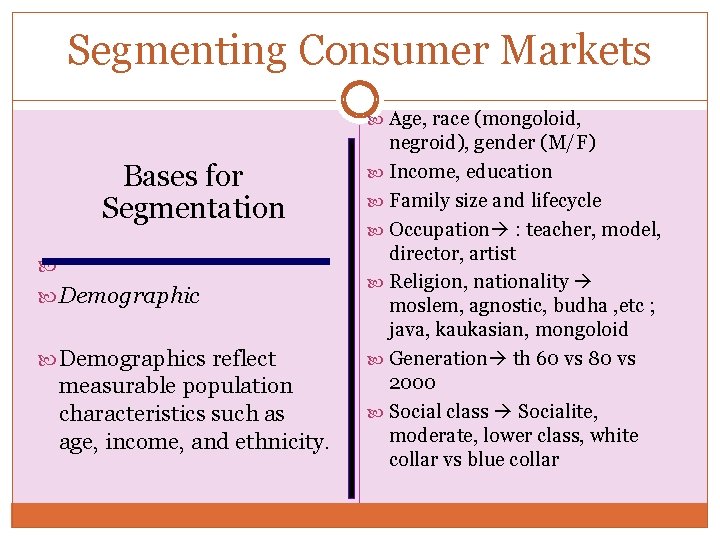 Segmenting Consumer Markets

Bases for Segmentation

Demographic

Demographics reflect measurable population characteristics such as age, income, and ethnicity.

Age, race (mongoloid, negroid), gender (M/F)

Income, education

Family size and lifecycle

Occupation→ : teacher, model, director, artist

Religion, nationality → moslem, agnostic, budha ,etc ; java, kaukasian, mongoloid

Generation→ th 60 vs 80 vs 2000

Social class → Socialite, moderate, lower class, white collar vs blue collar